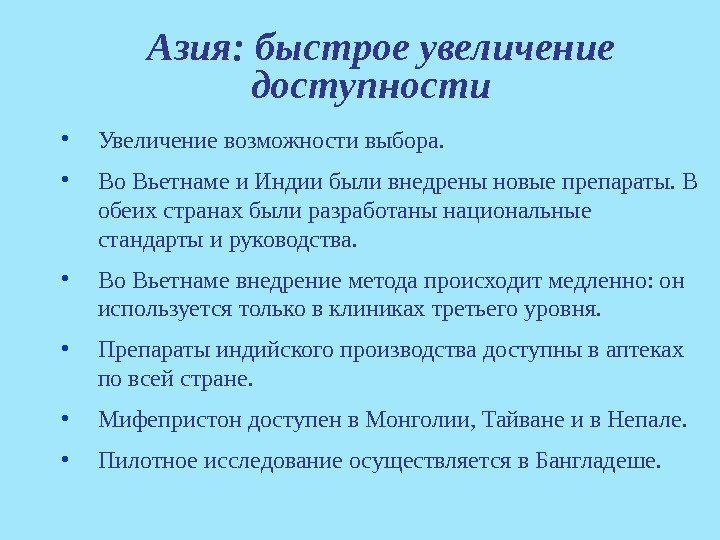 Азия: быстрое увеличение доступности

• Увеличение возможности выбора.
• Во Вьетнаме и Индии были внедрены новые препараты. В обеих странах были разработаны национальные стандарты и руководства.
• Во Вьетнаме внедрение метода происходит медленно: он используется только в клиниках третьего уровня.
• Препараты индийского производства доступны в аптеках по всей стране.
• Мифепристон доступен в Монголии, Тайване и в Непале.
• Пилотное исследование осуществляется в Бангладеше.